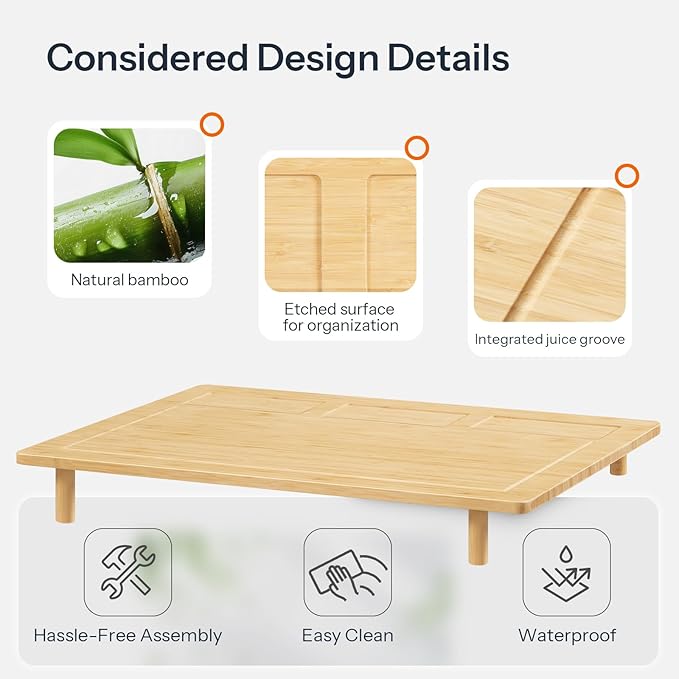 Considered Design Details

Natural bamboo

Etched surface for organization

Integrated juice groove

Hassle-Free Assembly

Easy Clean

Waterproof